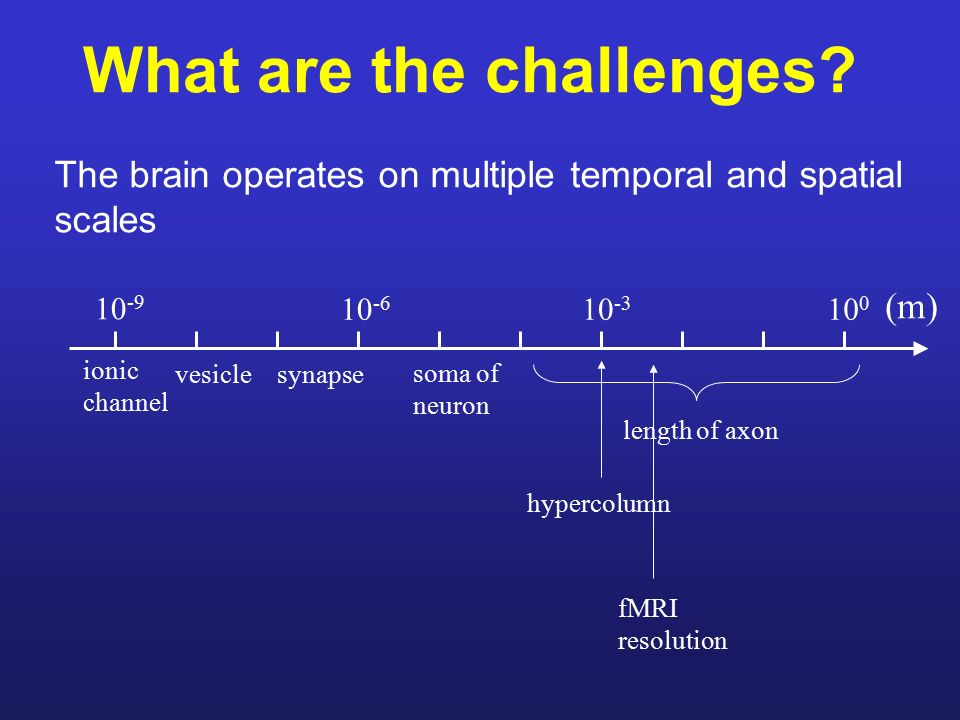 What are the challenges?

The brain operates on multiple temporal and spatial scales

$10^{-9}$ $10^{-6}$ $10^{-3}$ $10^{0}$ (m)

ionic channel vesicle synapse soma of neuron

length of axon

hypercolumn

fMRI resolution